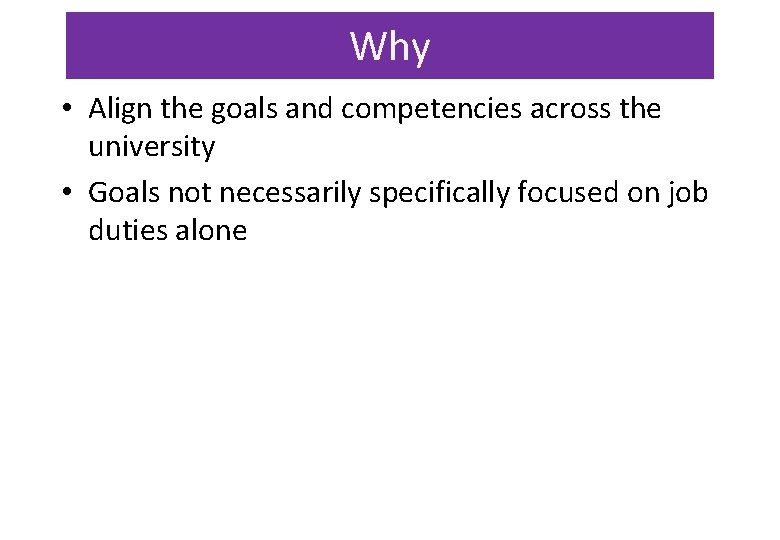 Why

• Align the goals and competencies across the university

• Goals not necessarily specifically focused on job duties alone